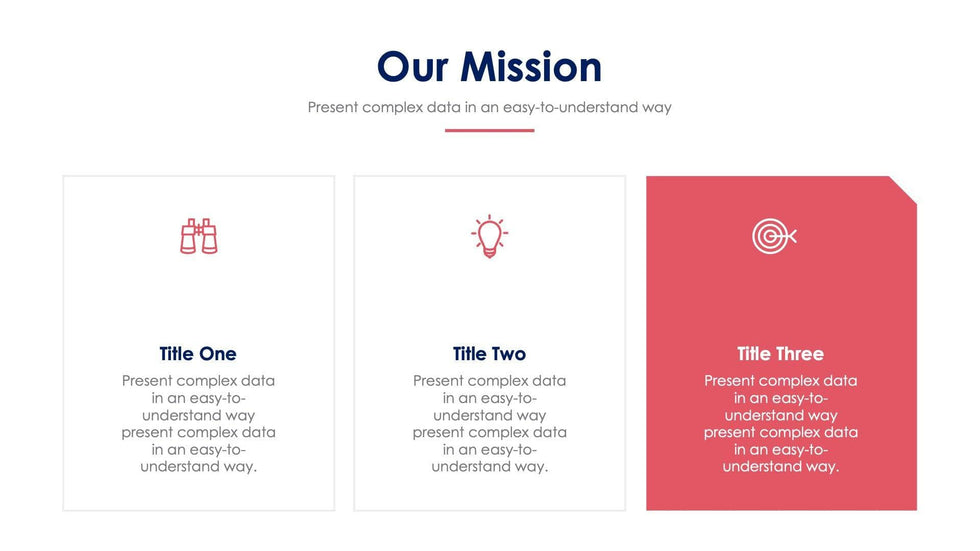 Our Mission

Present complex data in an easy-to-understand way

Title One

Present complex data in an easy-to-understand way present complex data in an easy-to-understand way.

Title Two

Present complex data in an easy-to-understand way present complex data in an easy-to-understand way.

Title Three

Present complex data in an easy-to-understand way present complex data in an easy-to-understand way.